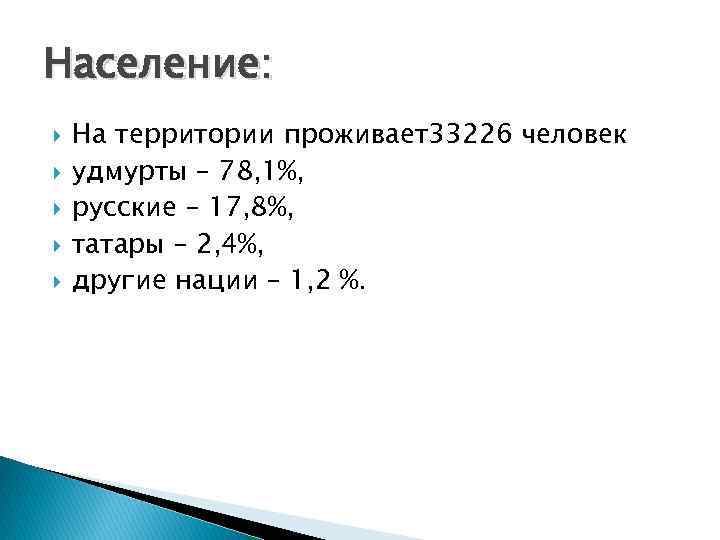 Население:

На территории проживает33226 человек
удмурты – 78,1%,
русские – 17,8%,
татары – 2,4%,
другие нации – 1,2 %.